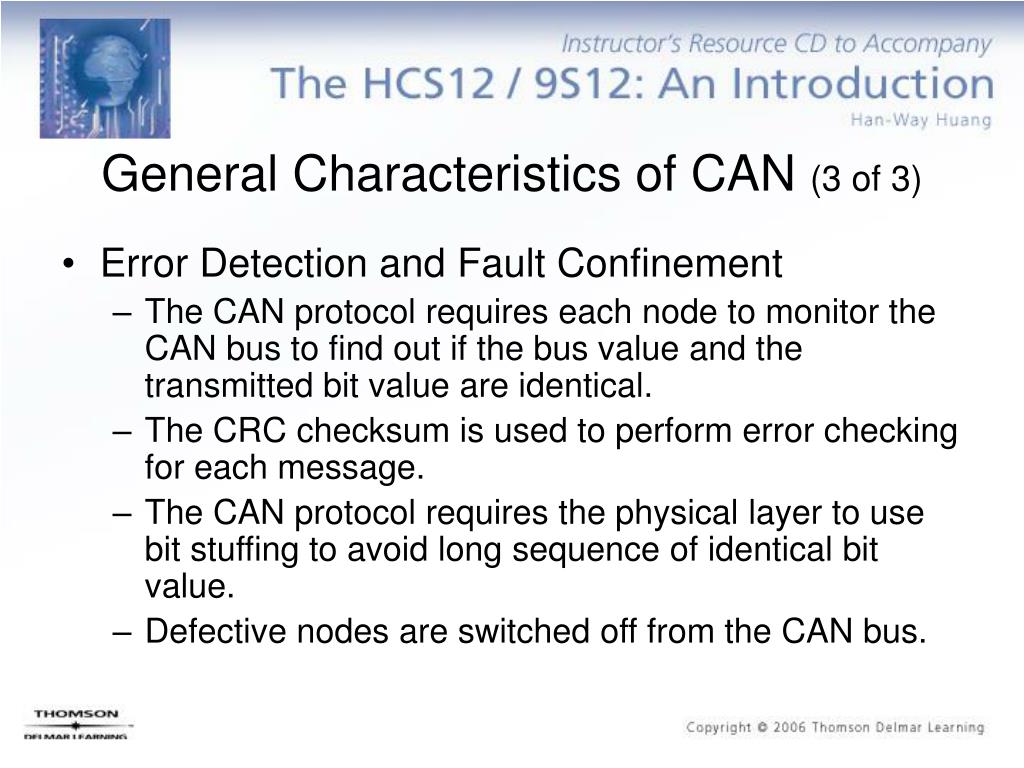 Instructor's Resource CD to Accompany
The HCS12 / 9S12: An Introduction
Han-Way Huang

General Characteristics of CAN (3 of 3)

• Error Detection and Fault Confinement
– The CAN protocol requires each node to monitor the CAN bus to find out if the bus value and the transmitted bit value are identical.
– The CRC checksum is used to perform error checking for each message.
– The CAN protocol requires the physical layer to use bit stuffing to avoid long sequence of identical bit value.
– Defective nodes are switched off from the CAN bus.

THOMSON
DELMAR LEARNING

Copyright © 2006 Thomson Delmar Learning